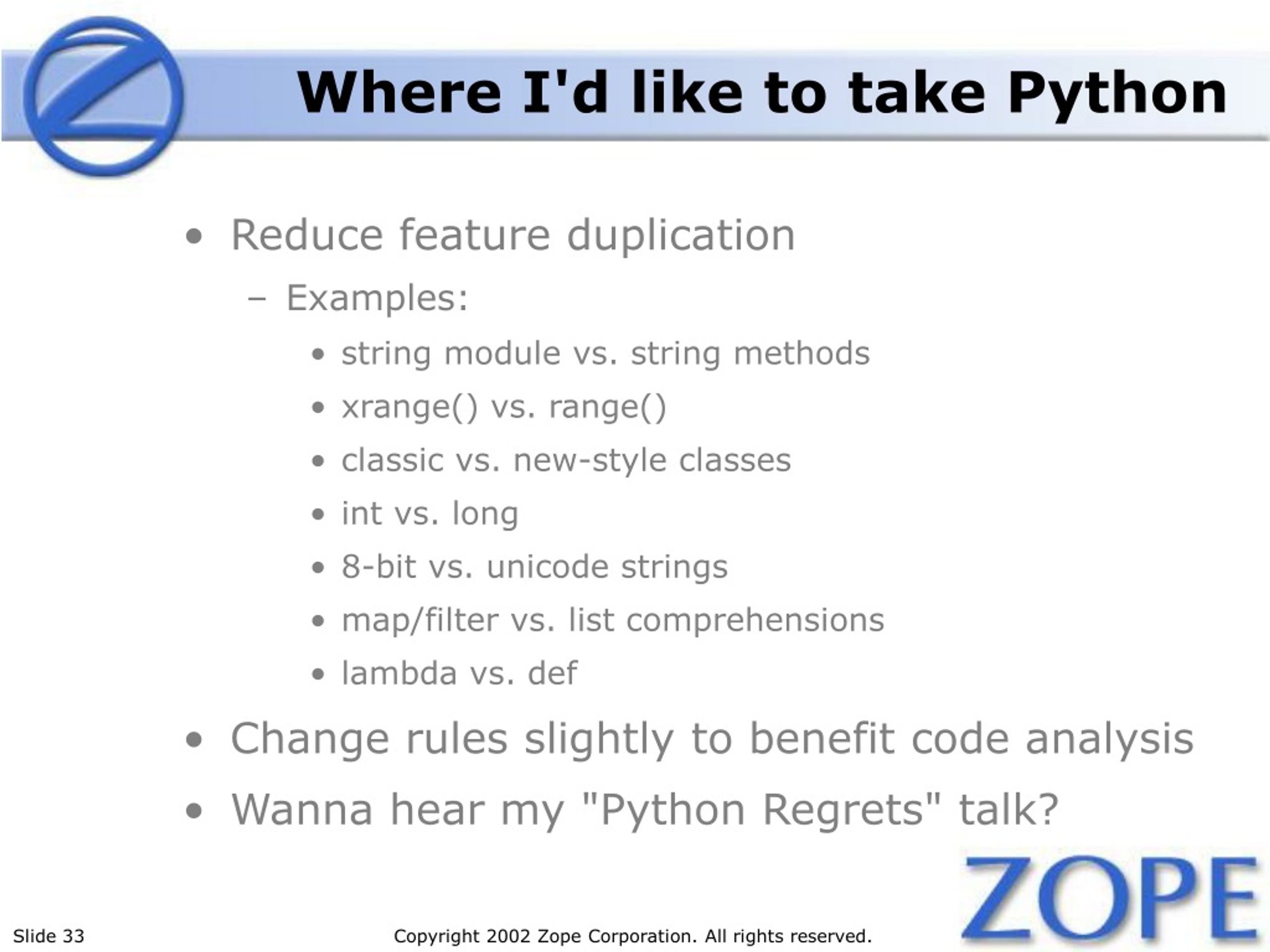 Where I'd like to take Python

• Reduce feature duplication
  – Examples:
    • string module vs. string methods
    • xrange() vs. range()
    • classic vs. new-style classes
    • int vs. long
    • 8-bit vs. unicode strings
    • map/filter vs. list comprehensions
    • lambda vs. def
• Change rules slightly to benefit code analysis
• Wanna hear my "Python Regrets" talk?

Slide 33

Copyright 2002 Zope Corporation. All rights reserved.

ZOPE